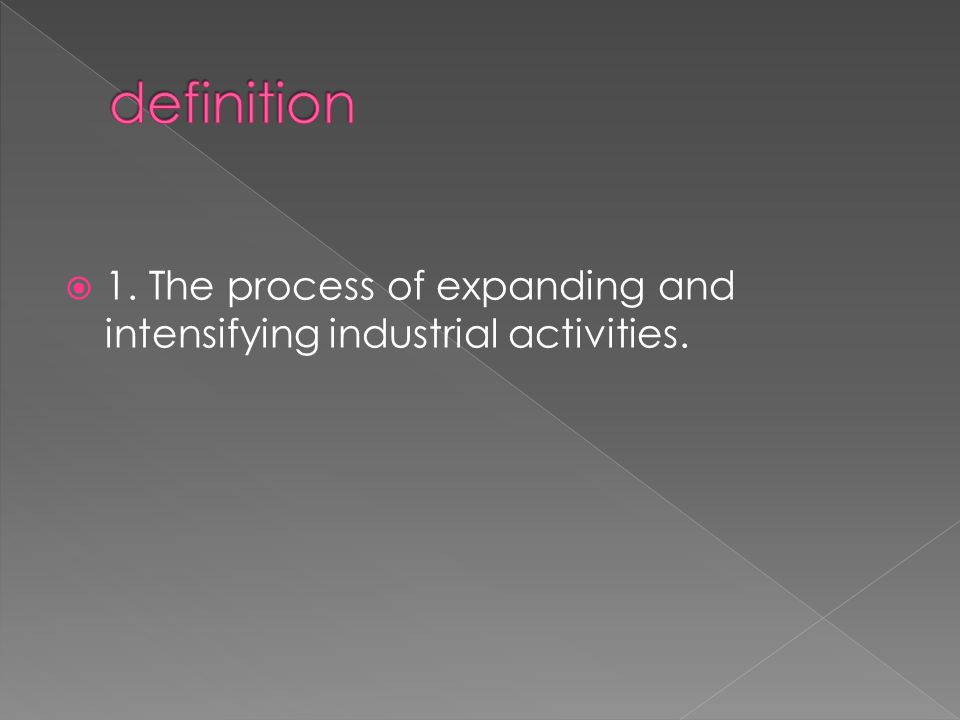 definition

1. The process of expanding and intensifying industrial activities.